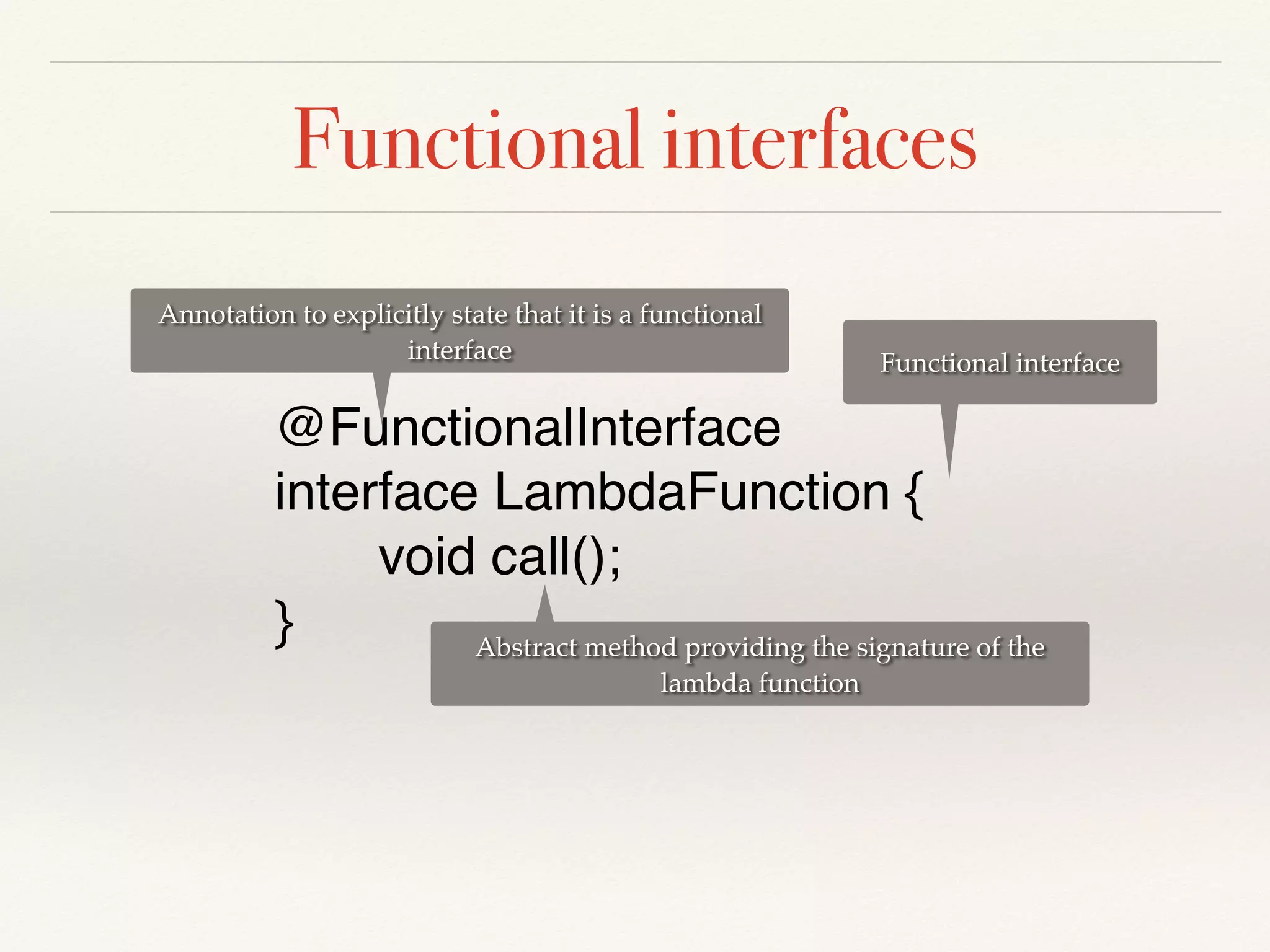 Functional interfaces

Annotation to explicitly state that it is a functional interface

Functional interface

@FunctionalInterface
interface LambdaFunction {
    void call();
}

Abstract method providing the signature of the lambda function